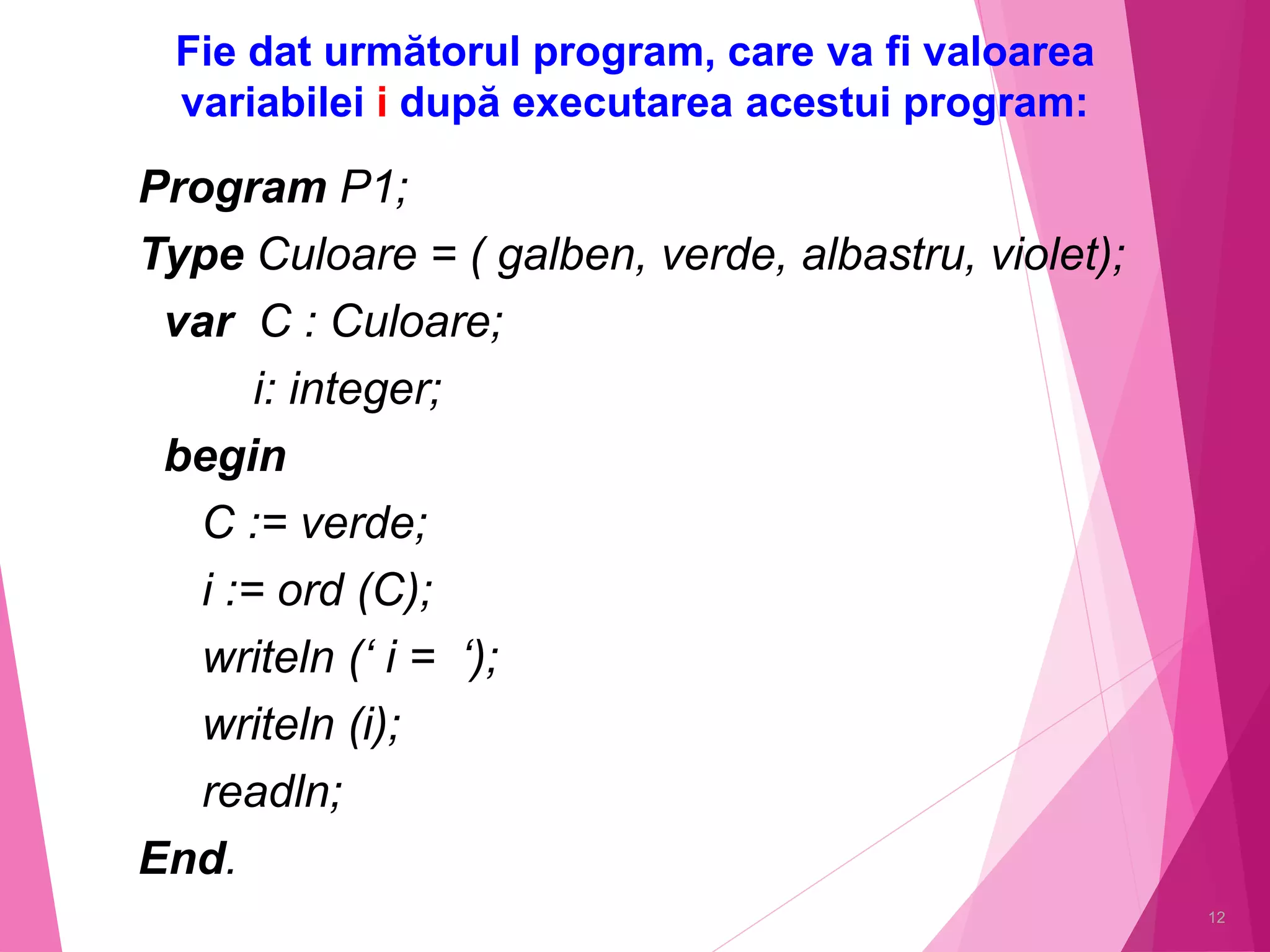 Fie dat următorul program, care va fi valoarea variabilei i după executarea acestui program:

Program P1;

Type Culoare = ( galben, verde, albastru, violet);

var  C : Culoare;

i: integer;

begin

C := verde;

i := ord (C);

writeln (‘ i =  ‘);

writeln (i);

readln;

End.

12